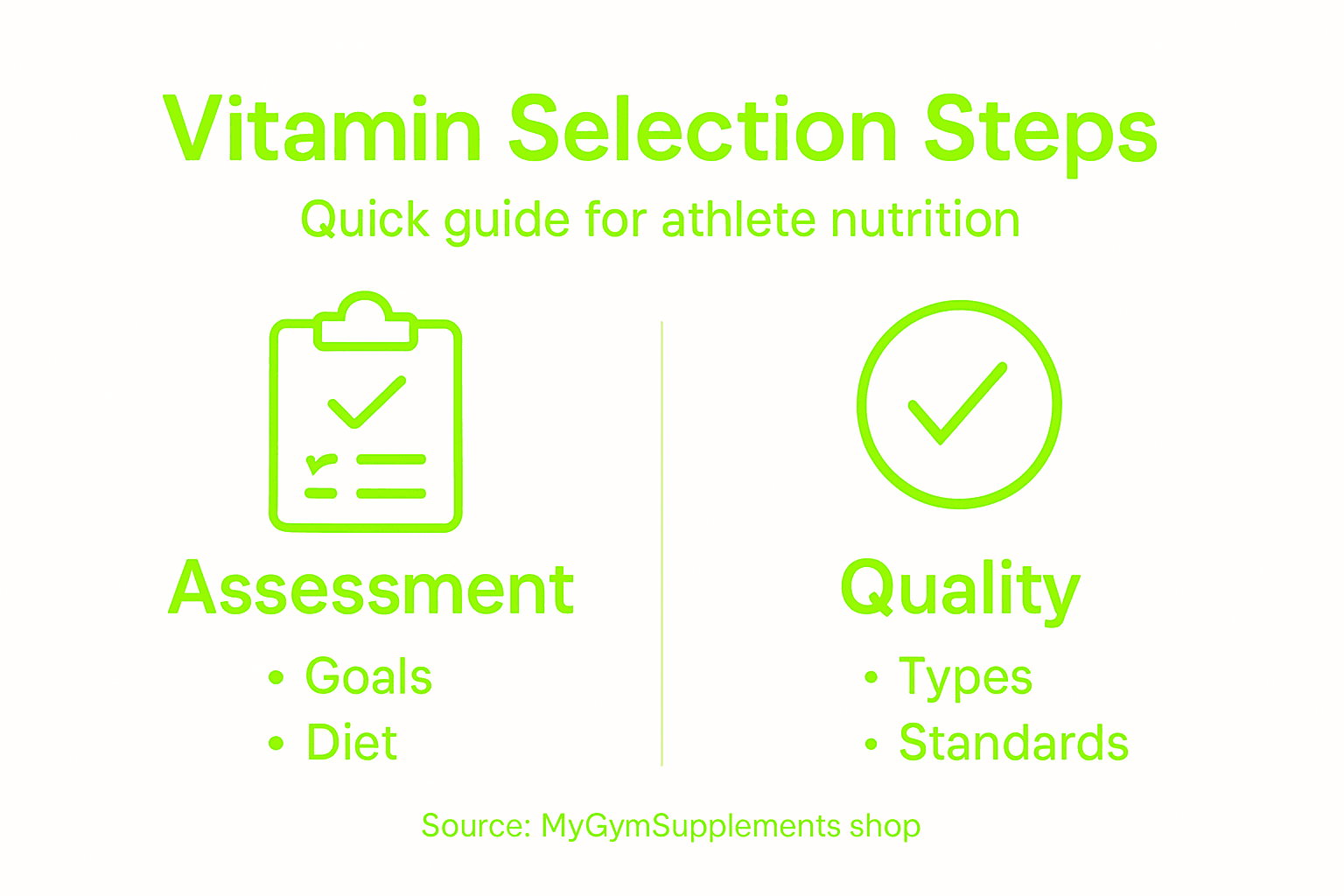 Vitamin Selection Steps

Quick guide for athlete nutrition

Assessment

• Goals
• Diet

Quality

• Types
• Standards

Source: MyGymSupplements shop